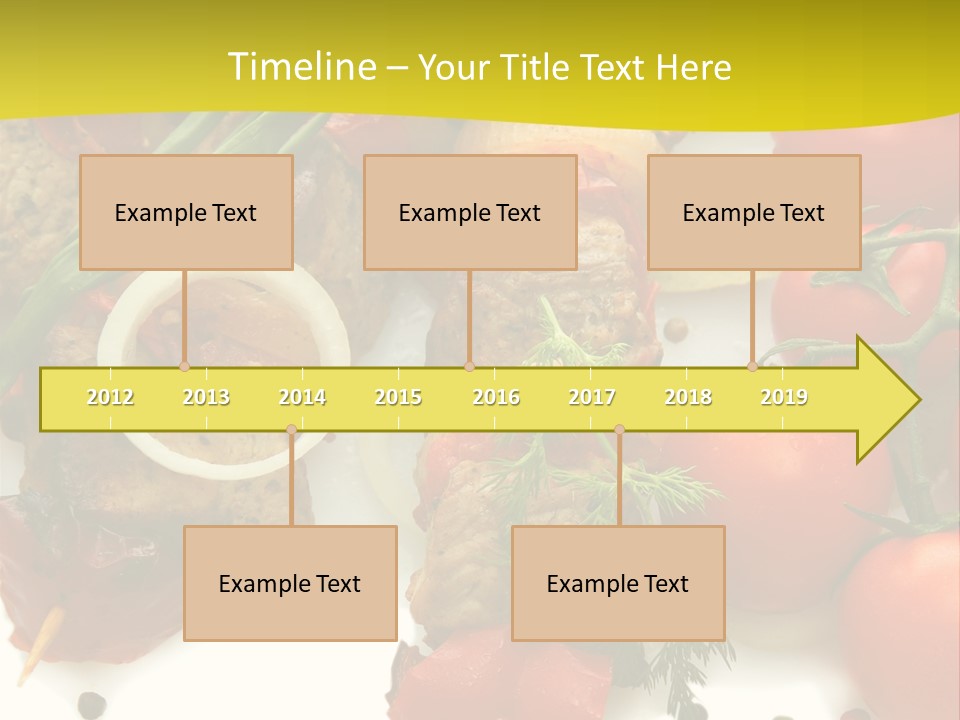 Timeline – Your Title Text Here

Example Text

Example Text

Example Text

2012 2013 2014 2015 2016 2017 2018 2019

Example Text

Example Text